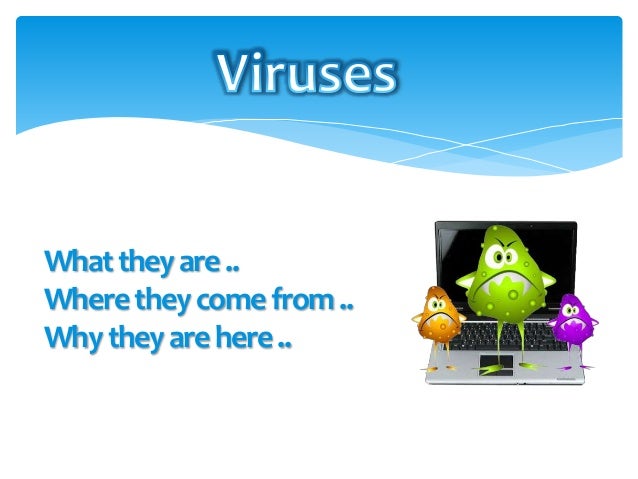 Viruses

What they are ..
Where they come from ..
Why they are here ..